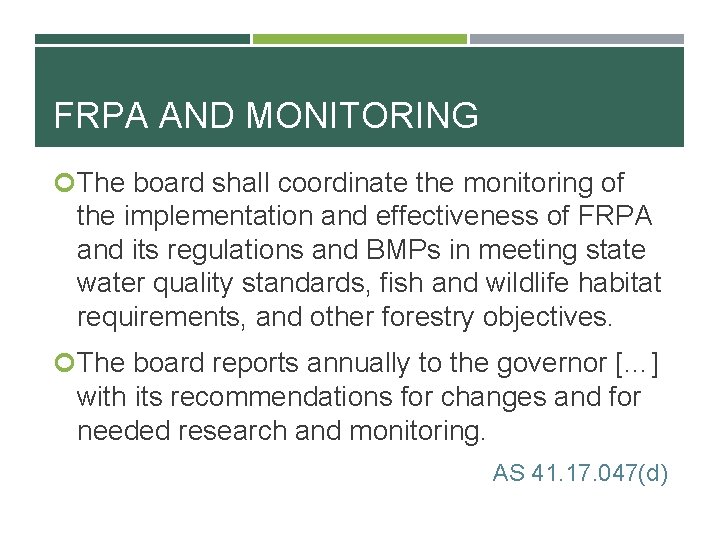 FRPA AND MONITORING

The board shall coordinate the monitoring of the implementation and effectiveness of FRPA and its regulations and BMPs in meeting state water quality standards, fish and wildlife habitat requirements, and other forestry objectives.

The board reports annually to the governor […] with its recommendations for changes and for needed research and monitoring.

AS 41.17.047(d)